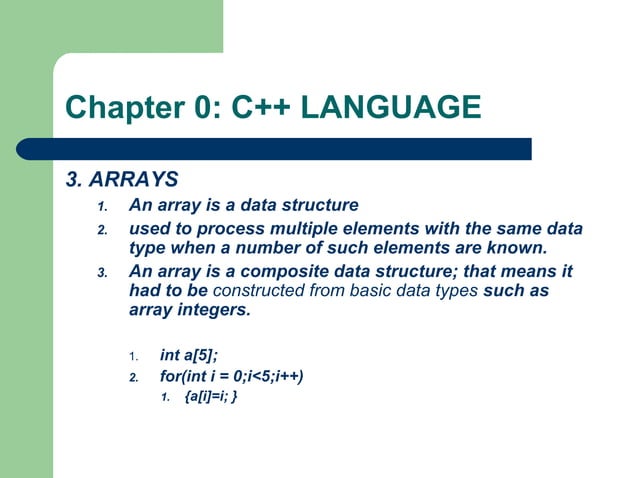 Chapter 0: C++ LANGUAGE

3. ARRAYS

1. An array is a data structure
2. used to process multiple elements with the same data type when a number of such elements are known.
3. An array is a composite data structure; that means it had to be constructed from basic data types such as array integers.

1. int a[5];
2. for(int i = 0;i<5;i++)
   1. {a[i]=i; }